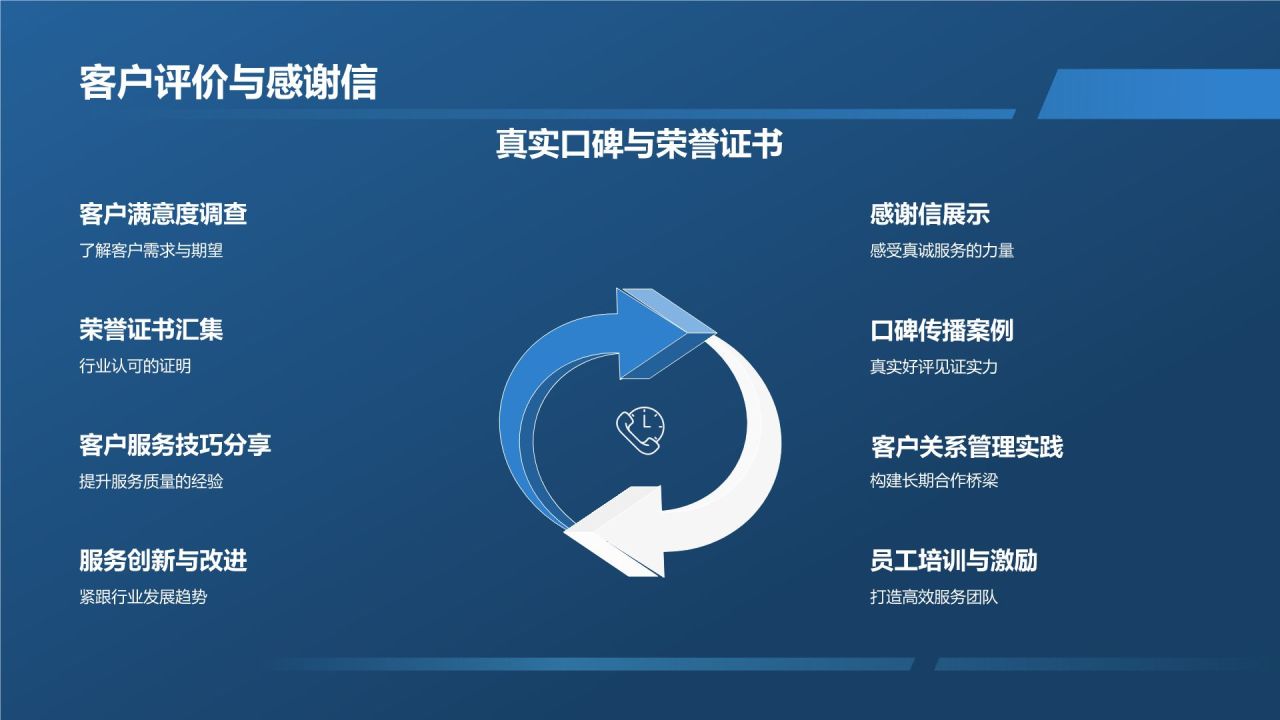 客户评价与感谢信

真实口碑与荣誉证书

客户满意度调查
了解客户需求与期望

荣誉证书汇集
行业认可的证明

客户服务技巧分享
提升服务质量的经验

服务创新与改进
紧跟行业发展趋势

感谢信展示
感受真诚服务的力量

口碑传播案例
真实好评见证实力

客户关系管理实践
构建长期合作桥梁

员工培训与激励
打造高效服务团队